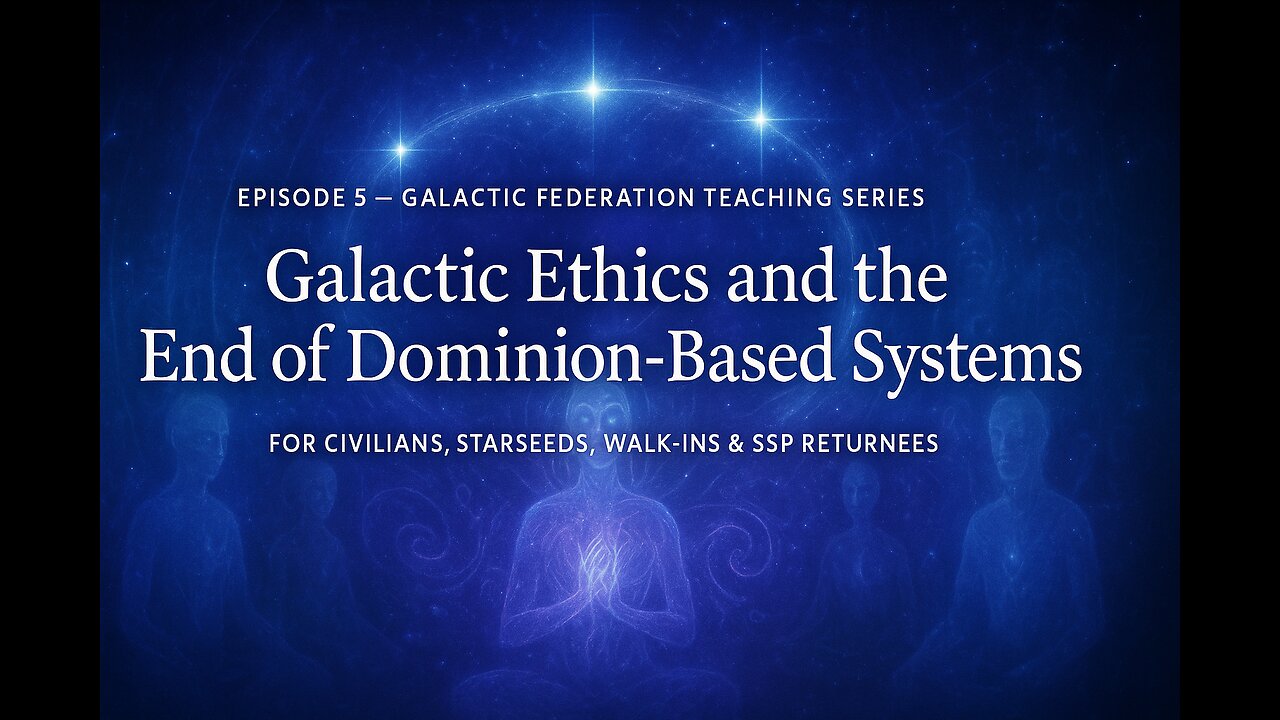 EPISODE 5 — GALACTIC FEDERATION TEACHING SERIES

Galactic Ethics and the End of Dominion-Based Systems

FOR CIVILIANS, STARSEEDS, WALK-INS & SSP RETURNEES